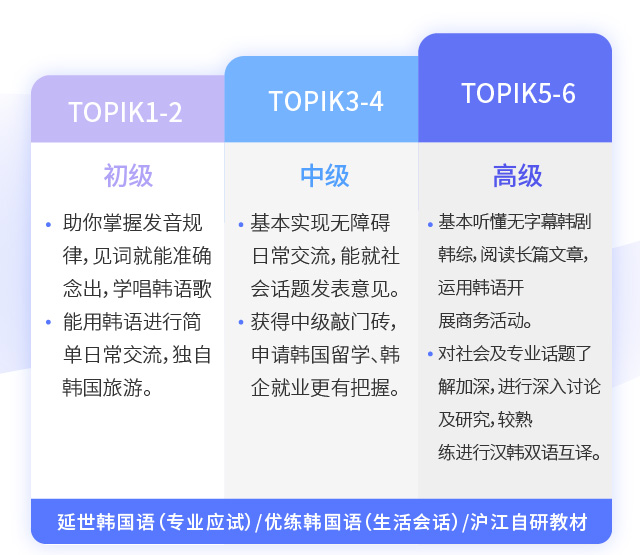 TOPIK1-2

初级

• 助你掌握发音规律，见词就能准确念出，学唱韩语歌
• 能用韩语进行简单日常交流，独自韩国旅游。

TOPIK3-4

中级

• 基本实现无障碍日常交流，能就社会话题发表意见。
• 获得中级敲门砖，申请韩国留学、韩企就业更有把握。

TOPIK5-6

高级

• 基本听懂无字幕韩剧韩综，阅读长篇文章，运用韩语开展商务活动。
• 对社会及专业话题了解加深，进行深入讨论及研究，较熟练进行汉韩双语互译。

延世韩国语（专业应试）/优练韩国语（生活会话）/沪江自研教材